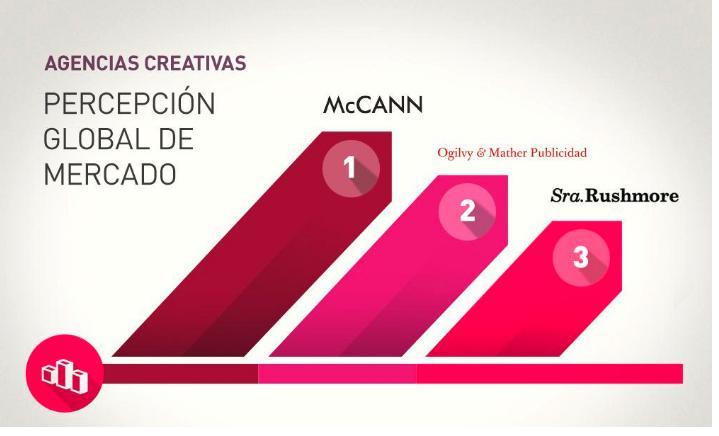 AGENCIAS CREATIVAS

PERCEPCIÓN GLOBAL DE MERCADO

McCANN

1

Ogilvy & Mather Publicidad

2

Sra.Rushmore

3